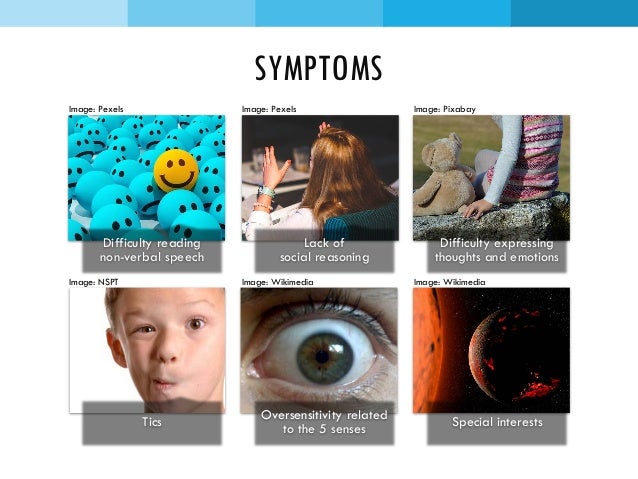 SYMPTOMS

Image: Pexels

Difficulty reading non-verbal speech

Image: Pexels

Lack of social reasoning

Image: Pixabay

Difficulty expressing thoughts and emotions

Image: NSPT

Tics

Image: Wikimedia

Oversensitivity related to the 5 senses

Image: Wikimedia

Special interests